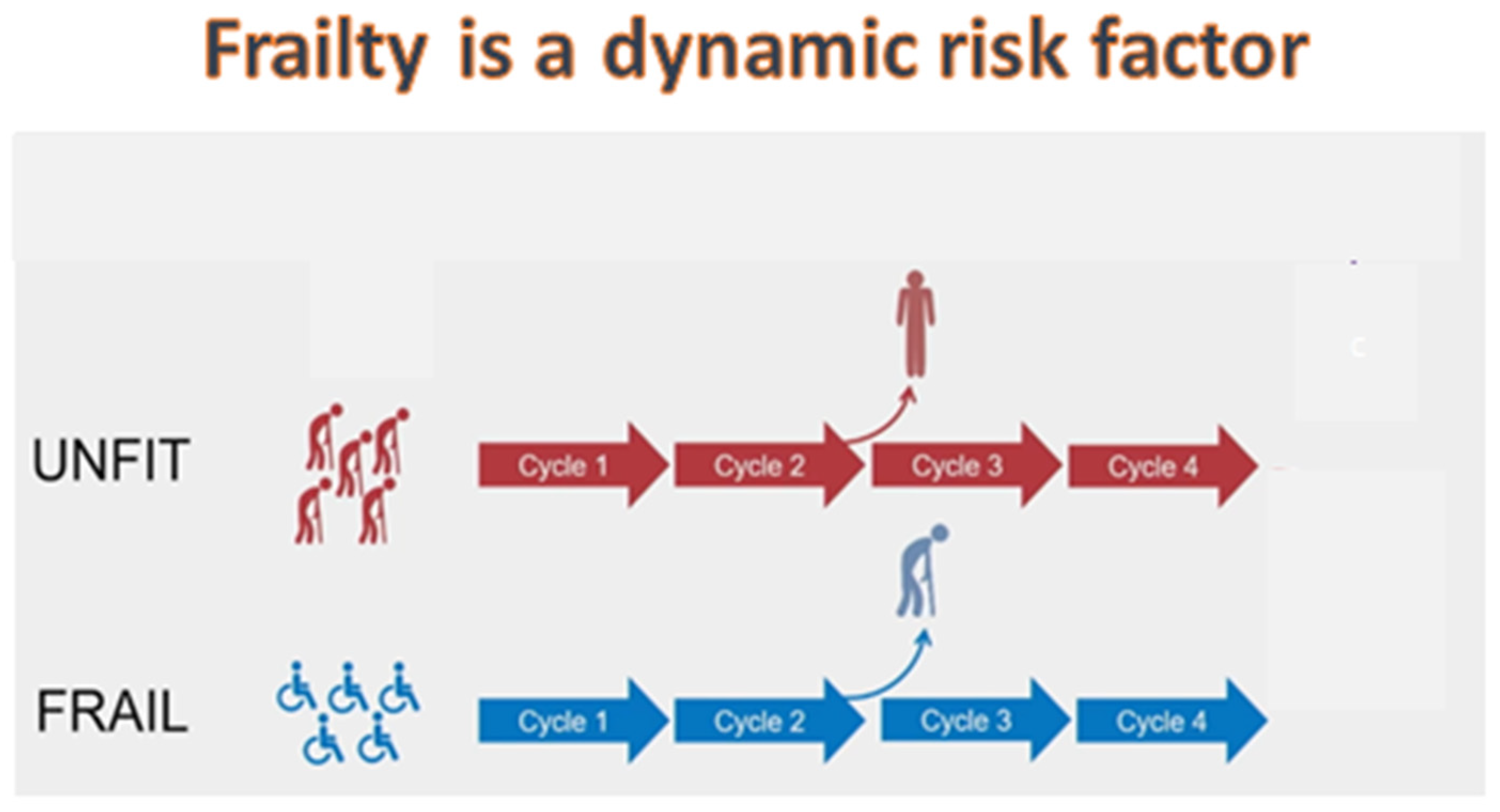 Frailty is a dynamic risk factor

UNFIT

Cycle 1
Cycle 2
Cycle 3
Cycle 4

FRAIL

Cycle 1
Cycle 2
Cycle 3
Cycle 4